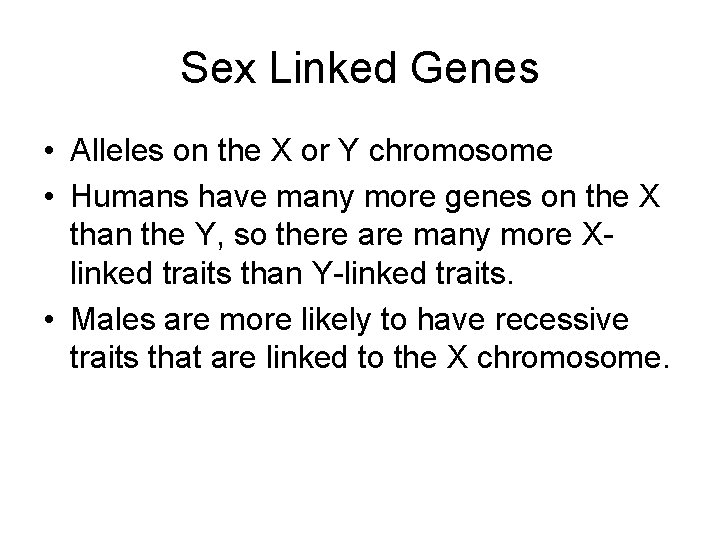 Sex Linked Genes

• Alleles on the X or Y chromosome

• Humans have many more genes on the X than the Y, so there are many more X-linked traits than Y-linked traits.

• Males are more likely to have recessive traits that are linked to the X chromosome.